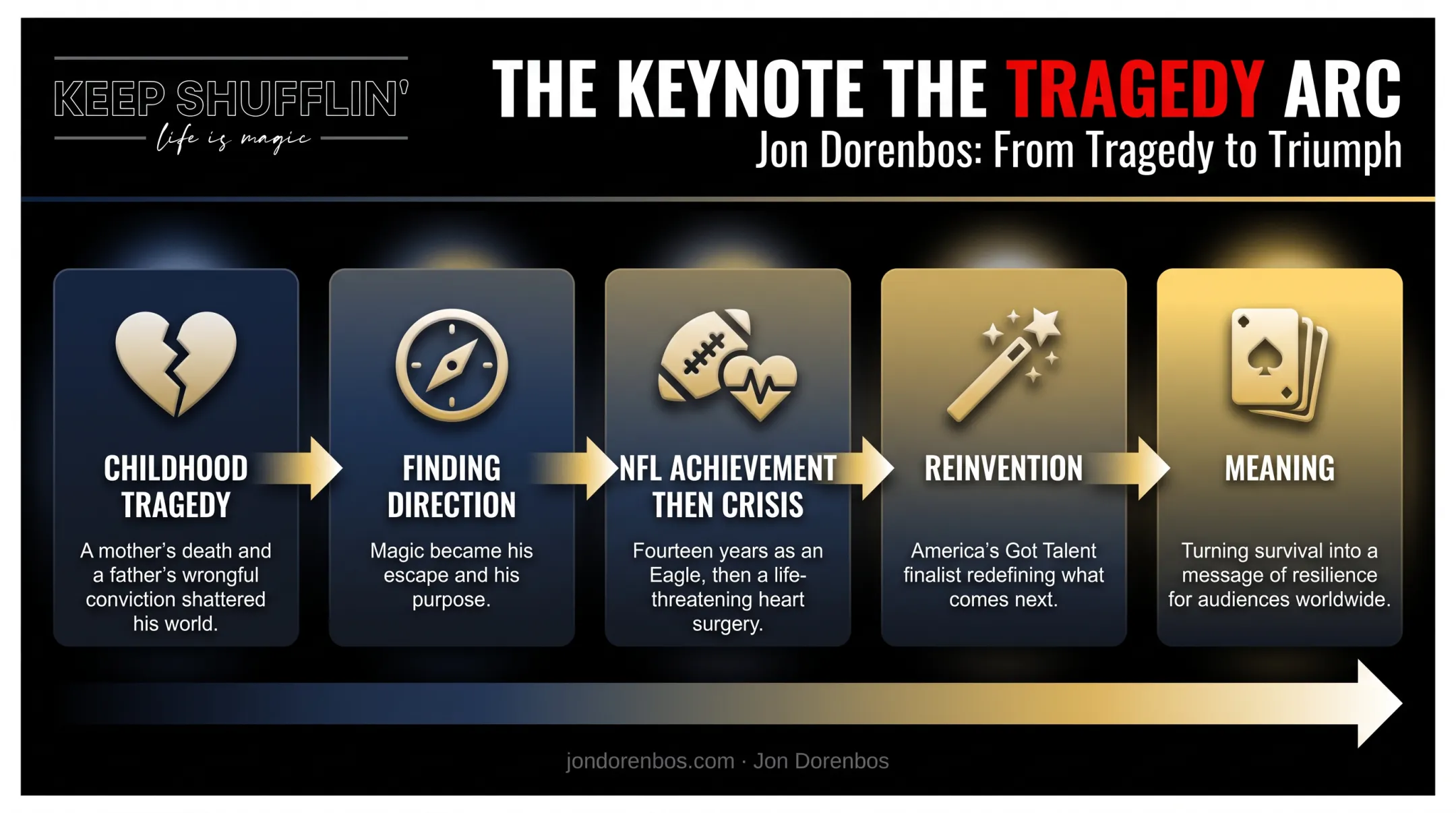 KEEP SHUFFLIN'
life is magic

THE KEYNOTE THE TRAGEDY ARC
Jon Dorenbos: From Tragedy to Triumph

CHILDHOOD TRAGEDY
A mother's death and a father's wrongful conviction shattered his world.

FINDING DIRECTION
Magic became his escape and his purpose.

NFL ACHIEVEMENT THEN CRISIS
Fourteen years as an Eagle, then a life-threatening heart surgery.

REINVENTION
America's Got Talent finalist redefining what comes next.

MEANING
Turning survival into a message of resilience for audiences worldwide.

jondorenbos.com · Jon Dorenbos